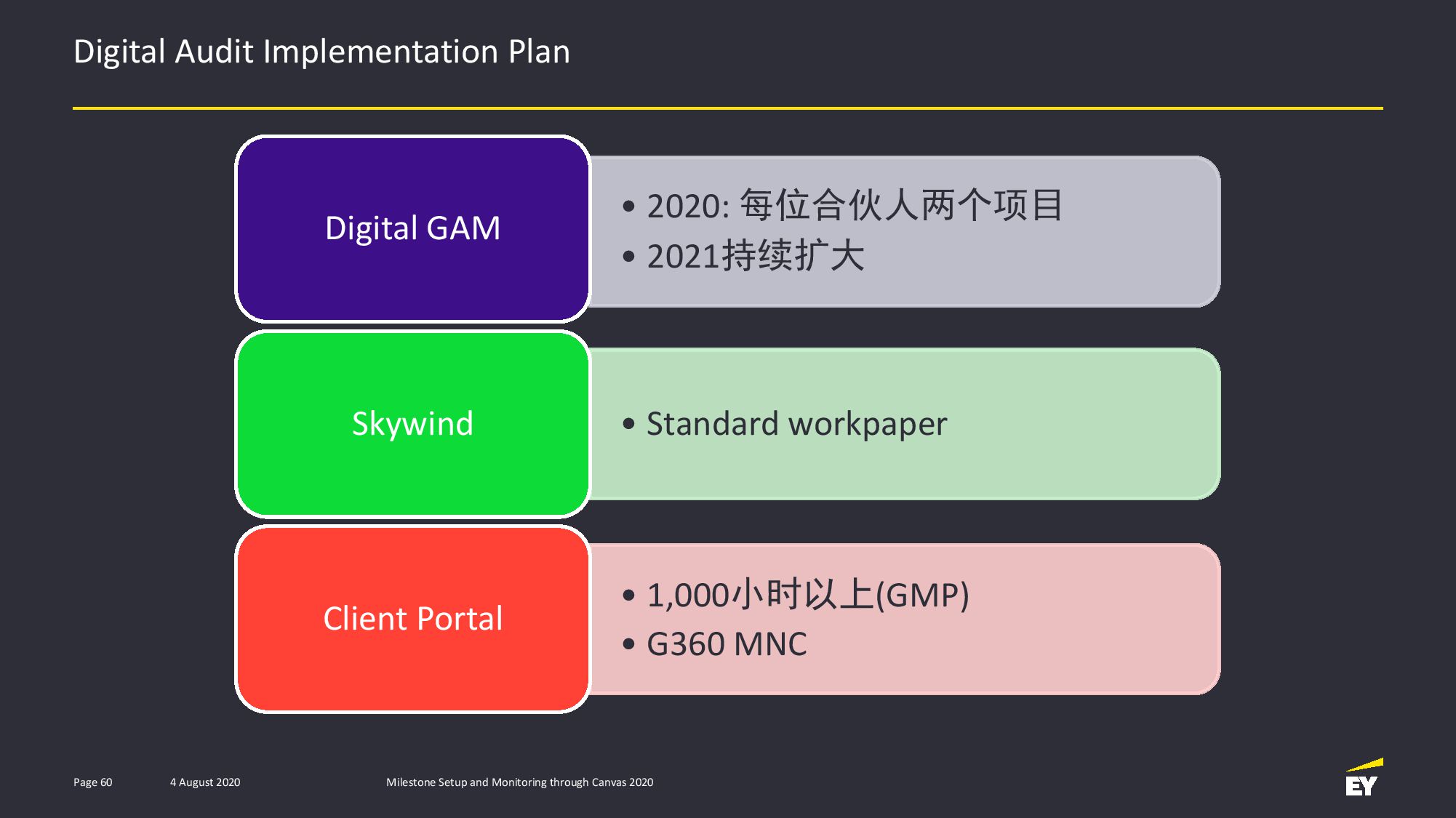 Digital Audit Implementation Plan

Digital GAM

• 2020: 每位合伙人两个项目
• 2021持续扩大

Skywind

• Standard workpaper

Client Portal

• 1,000小时以上(GMP)
• G360 MNC

Page 60 4 August 2020 Milestone Setup and Monitoring through Canvas 2020

EY